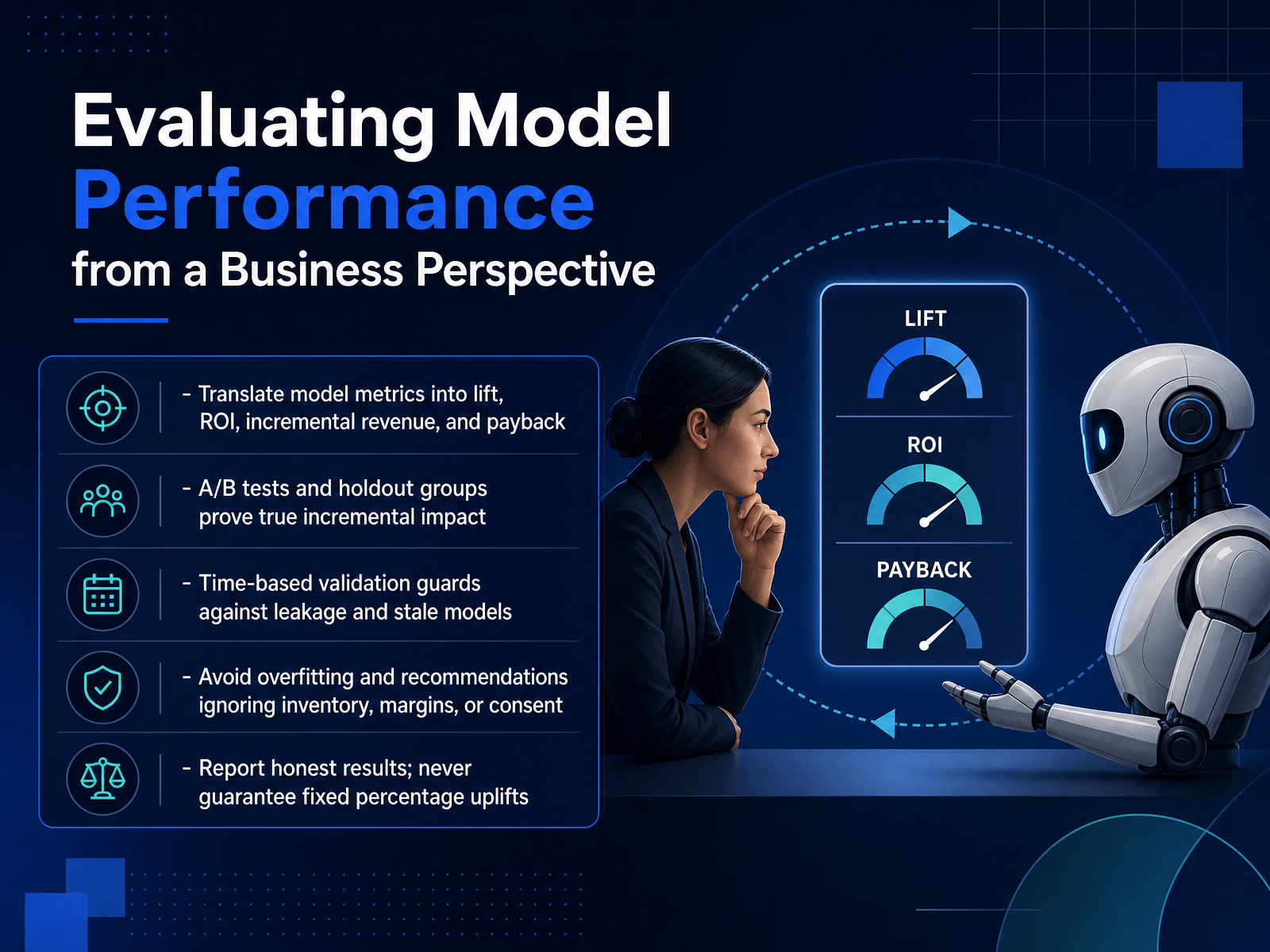 Evaluating Model
Performance
from a Business Perspective

- Translate model metrics into lift, ROI, incremental revenue, and payback

- A/B tests and holdout groups prove true incremental impact

- Time-based validation guards against leakage and stale models

- Avoid overfitting and recommendations ignoring inventory, margins, or consent

- Report honest results; never guarantee fixed percentage uplifts

LIFT

ROI

PAYBACK